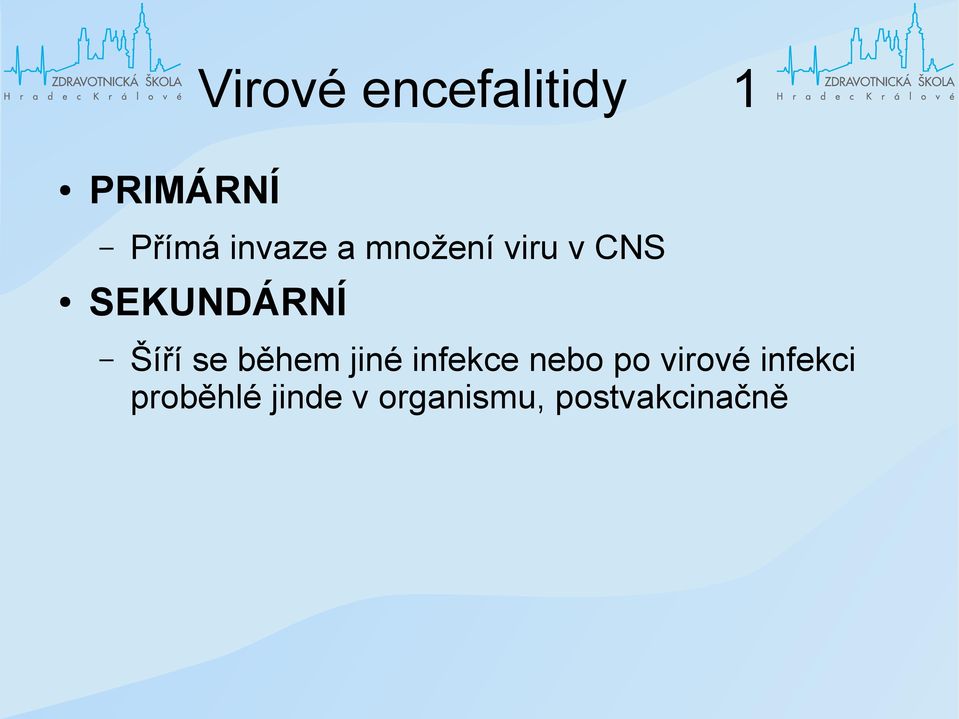 ZDRAVOTNICKÁ ŠKOLA
Hradec Králové

Virové encefalitidy 1

ZDRAVOTNICKÁ ŠKOLA
Hradec Králové

• PRIMÁRNÍ
– Přímá invaze a množení viru v CNS
• SEKUNDÁRNÍ
– Šíří se během jiné infekce nebo po virové infekci proběhlé jinde v organismu, postvakcinačně